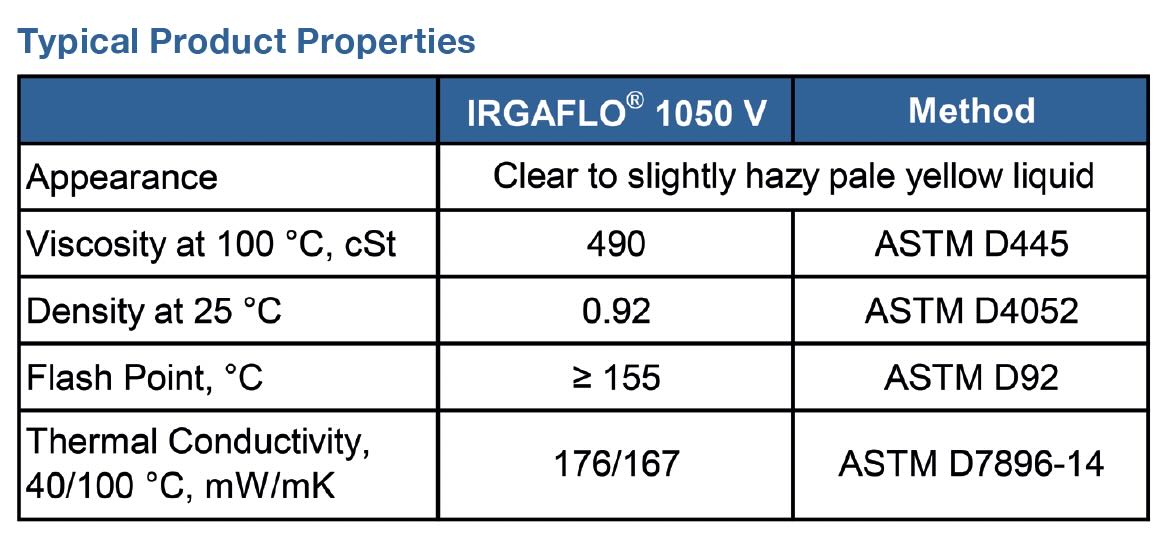 Typical Product Properties

| | IRGAFLO® 1050 V | Method |
|---|---|---|
| Appearance | Clear to slightly hazy pale yellow liquid | |
| Viscosity at 100 °C, cSt | 490 | ASTM D445 |
| Density at 25 °C | 0.92 | ASTM D4052 |
| Flash Point, °C | ≥ 155 | ASTM D92 |
| Thermal Conductivity, 40/100 °C, mW/mK | 176/167 | ASTM D7896-14 |